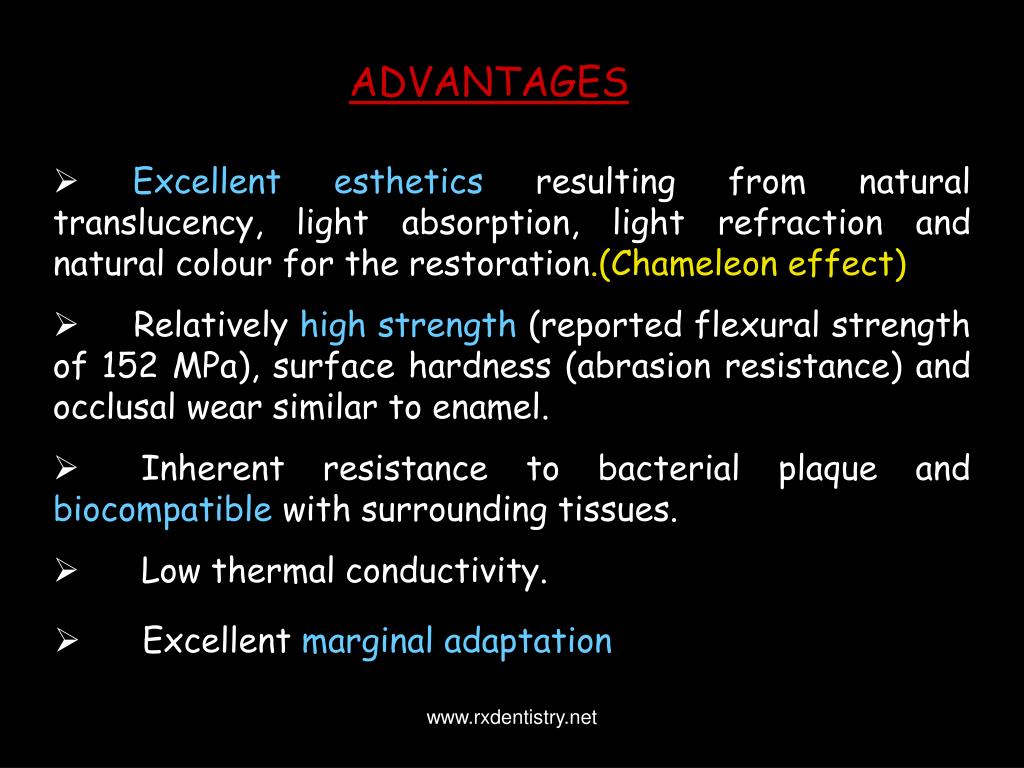 ADVANTAGES

➢ Excellent esthetics resulting from natural translucency, light absorption, light refraction and natural colour for the restoration.(Chameleon effect)

➢ Relatively high strength (reported flexural strength of 152 MPa), surface hardness (abrasion resistance) and occlusal wear similar to enamel.

➢ Inherent resistance to bacterial plaque and biocompatible with surrounding tissues.

➢ Low thermal conductivity.

➢ Excellent marginal adaptation

www.rxdentistry.net